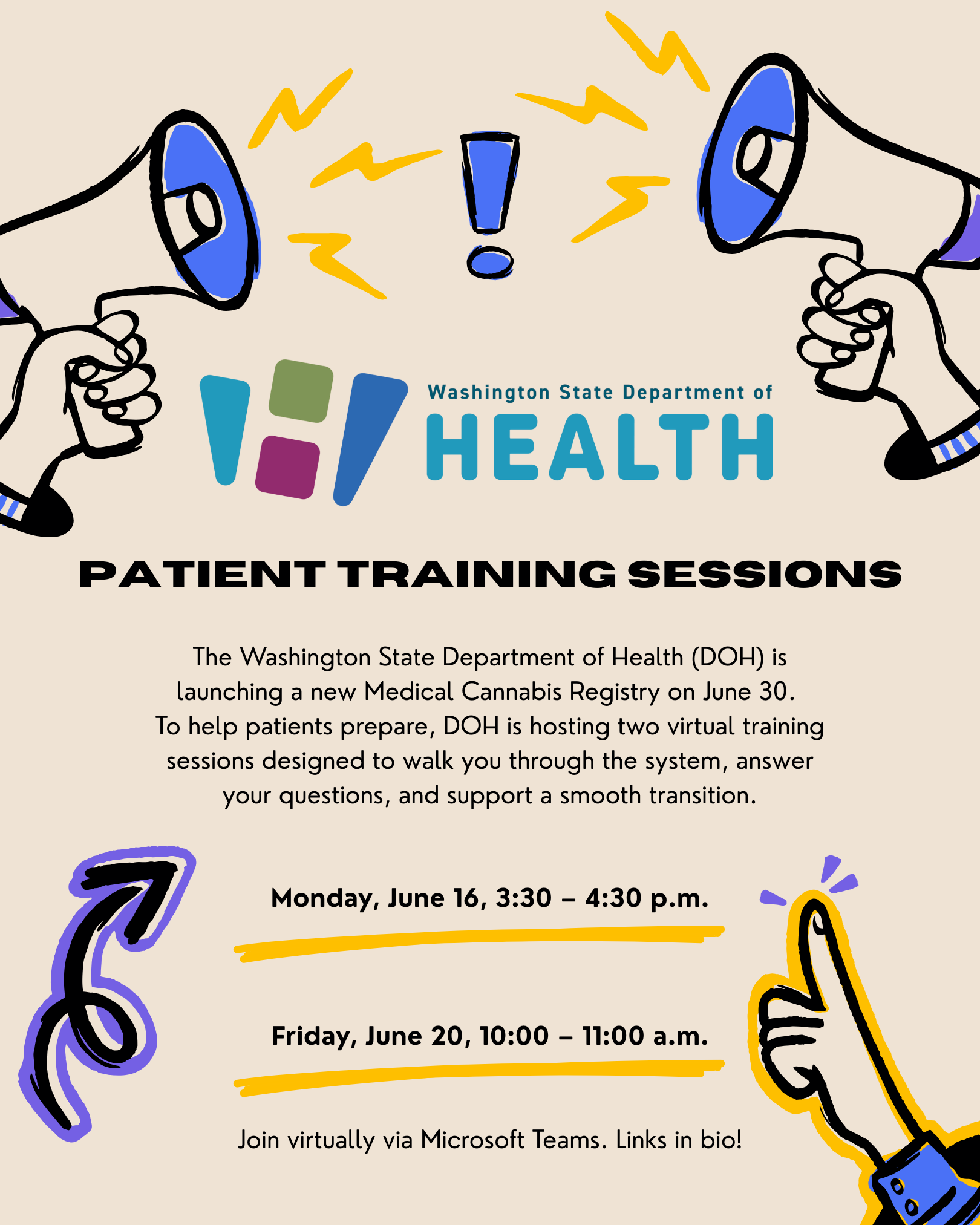 Washington State Department of
HEALTH

PATIENT TRAINING SESSIONS

The Washington State Department of Health (DOH) is launching a new Medical Cannabis Registry on June 30. To help patients prepare, DOH is hosting two virtual training sessions designed to walk you through the system, answer your questions, and support a smooth transition.

Monday, June 16, 3:30 – 4:30 p.m.

Friday, June 20, 10:00 – 11:00 a.m.

Join virtually via Microsoft Teams. Links in bio!